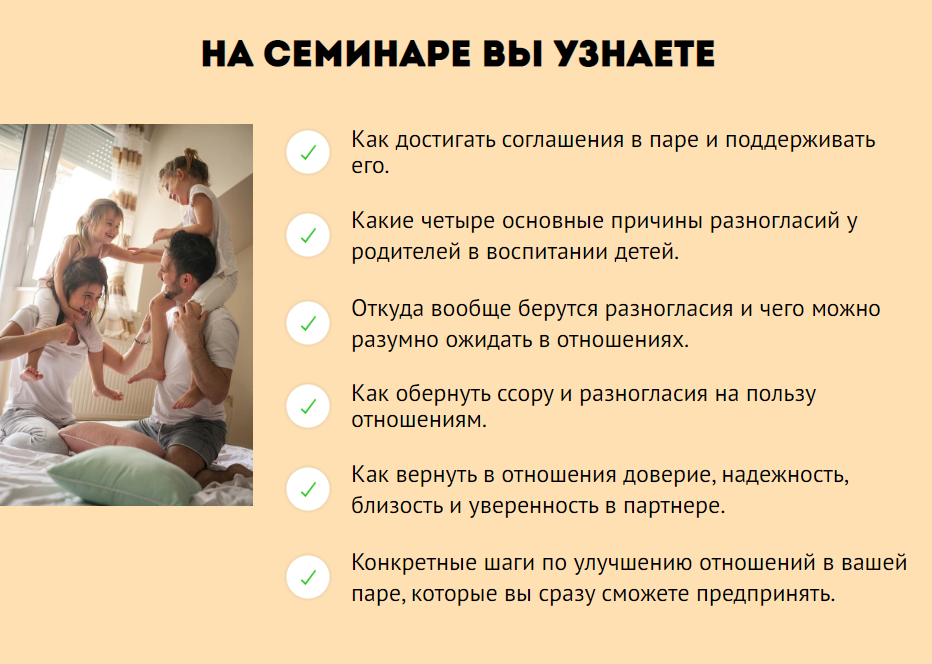 НА СЕМИНАРЕ ВЫ УЗНАЕТЕ

Как достигать соглашения в паре и поддерживать его.

Какие четыре основные причины разногласий у родителей в воспитании детей.

Откуда вообще берутся разногласия и чего можно разумно ожидать в отношениях.

Как обернуть ссору и разногласия на пользу отношениям.

Как вернуть в отношения доверие, надежность, близость и уверенность в партнере.

Конкретные шаги по улучшению отношений в вашей паре, которые вы сразу сможете предпринять.